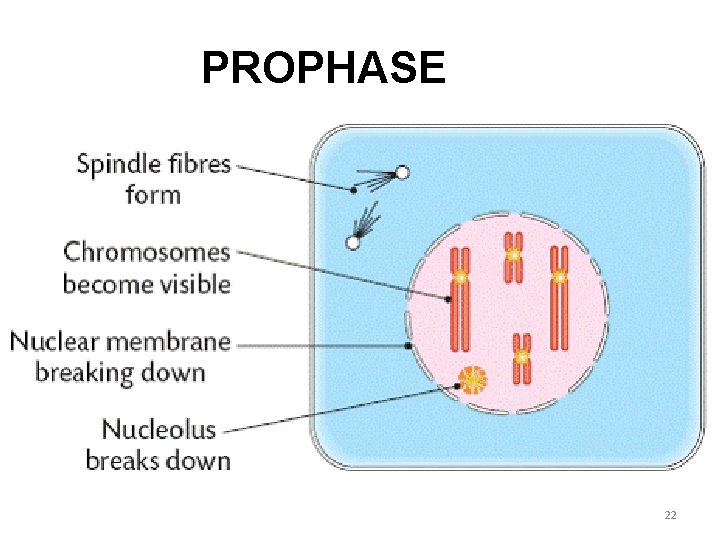 PROPHASE

Spindle fibres form

Chromosomes become visible

Nuclear membrane breaking down

Nucleolus breaks down

22